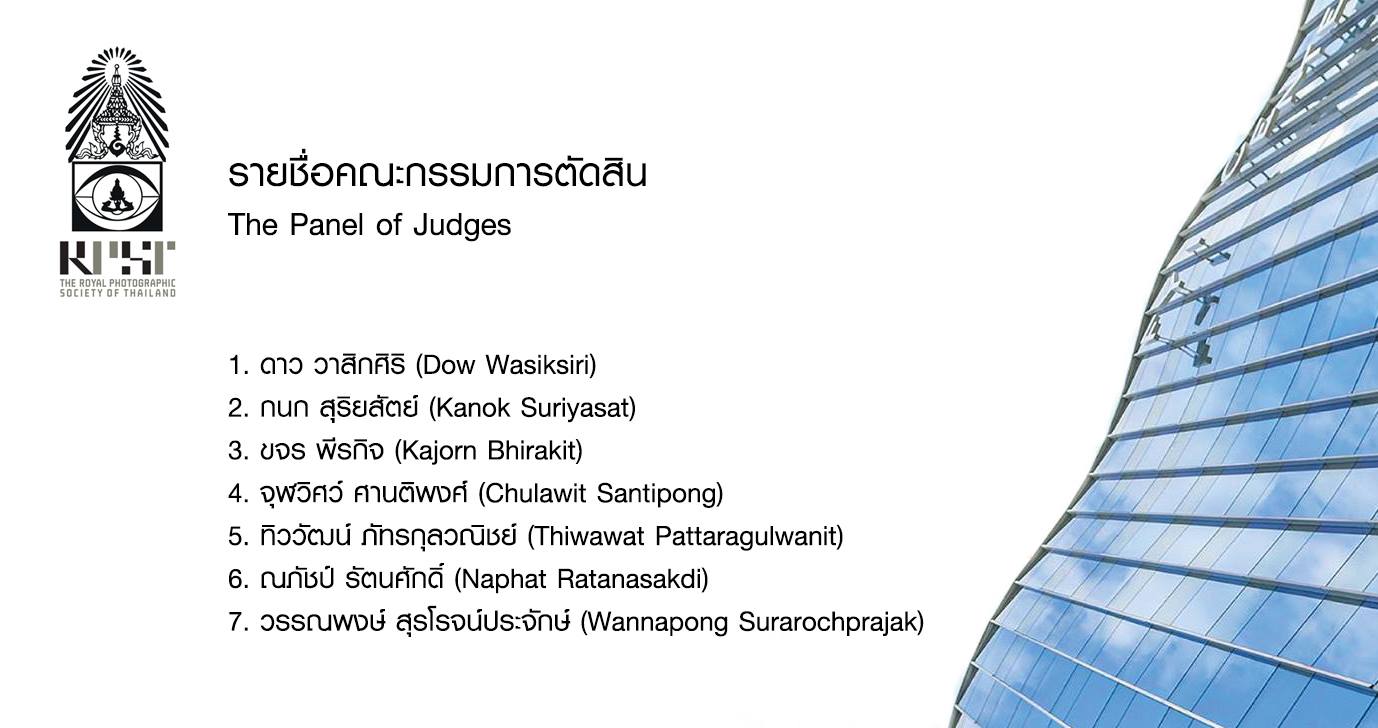 RPST
THE ROYAL PHOTOGRAPHIC SOCIETY OF THAILAND

รายชื่อคณะกรรมการตัดสิน
The Panel of Judges

1. ดาว วาสิกศิริ (Dow Wasiksiri)
2. กนก สุริยสัตย์ (Kanok Suriyasat)
3. ขจร พีรกิจ (Kajorn Bhirakit)
4. จุฬวิศว์ ศานติพงศ์ (Chulawit Santipong)
5. ทิววัฒน์ ภัทรกุลวณิชย์ (Thiwawat Pattaragulwanit)
6. ณภัชป์ รัตนศักดิ์ (Naphat Ratanasakdi)
7. วรรณพงษ์ สุรโรจน์ประจักษ์ (Wannapong Surarochprajak)